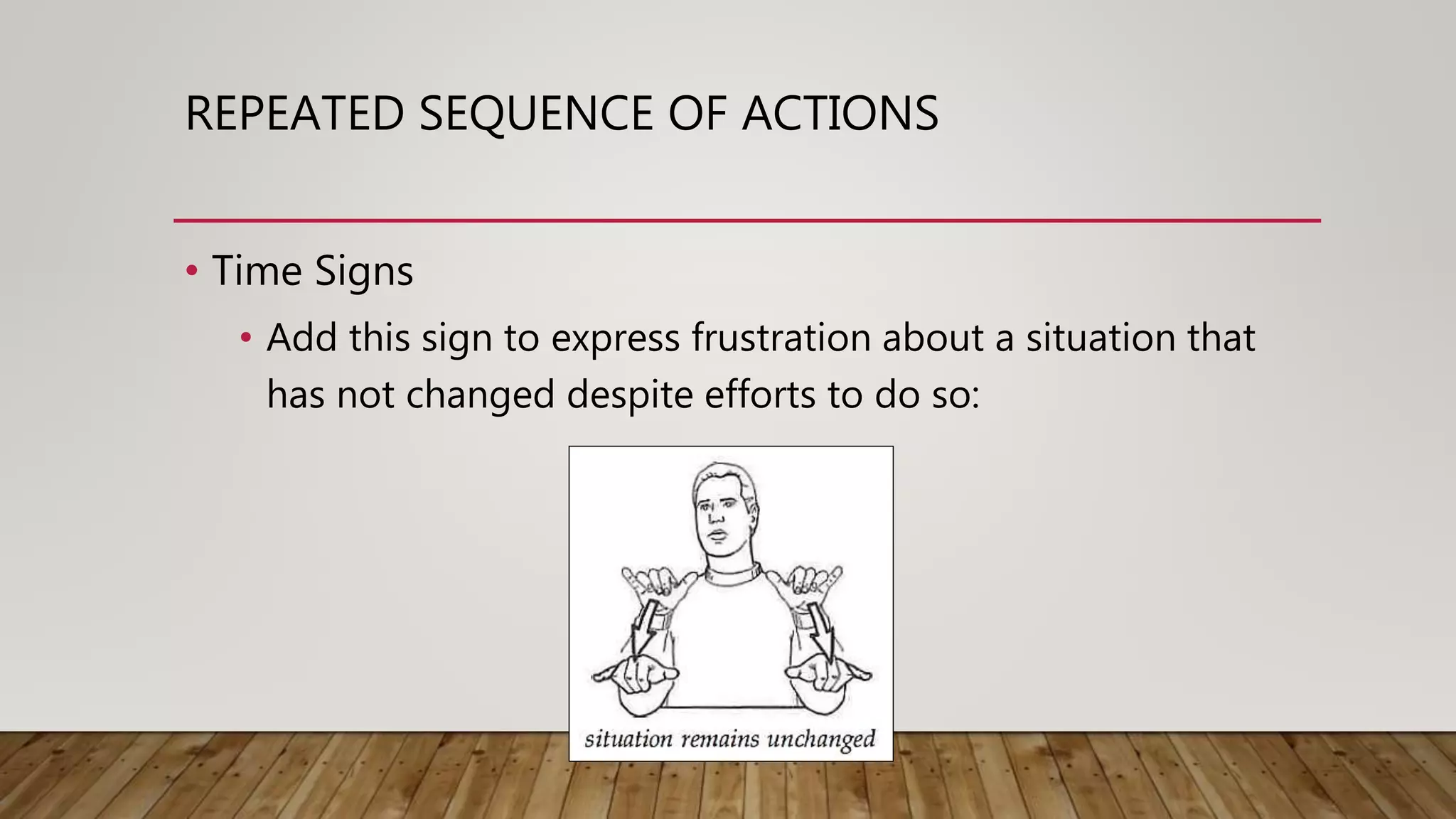 REPEATED SEQUENCE OF ACTIONS

• Time Signs

• Add this sign to express frustration about a situation that has not changed despite efforts to do so:

situation remains unchanged